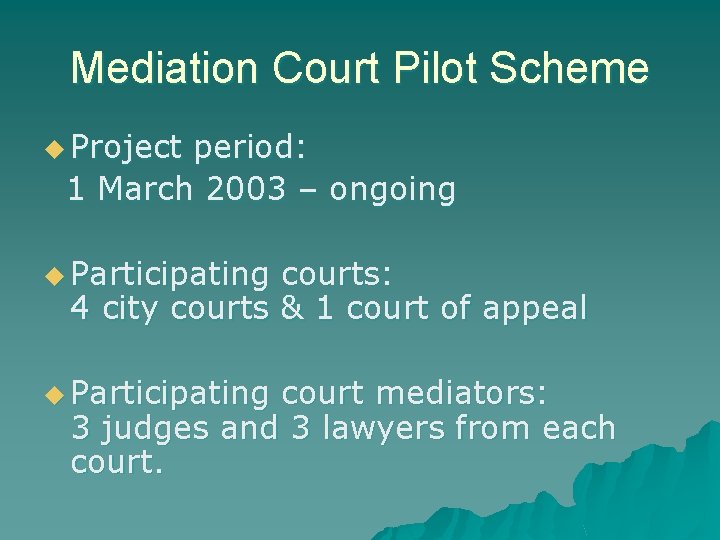 Mediation Court Pilot Scheme

Project period:
1 March 2003 – ongoing

Participating courts:
4 city courts & 1 court of appeal

Participating court mediators:
3 judges and 3 lawyers from each court.